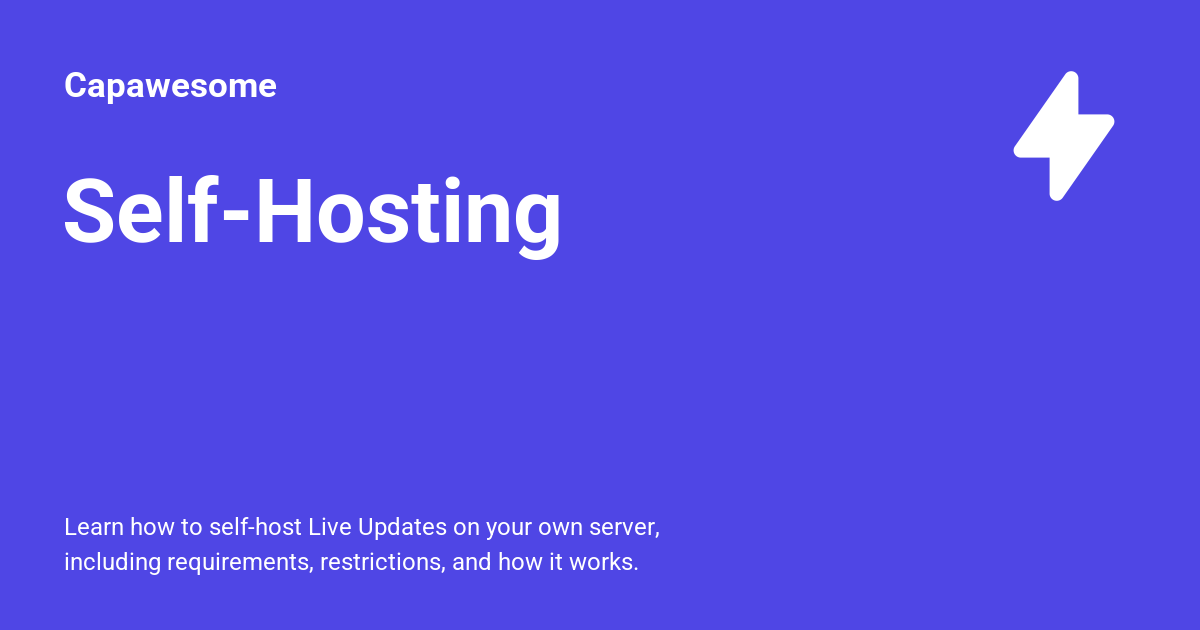 Capawesome

Self-Hosting

Learn how to self-host Live Updates on your own server, including requirements, restrictions, and how it works.